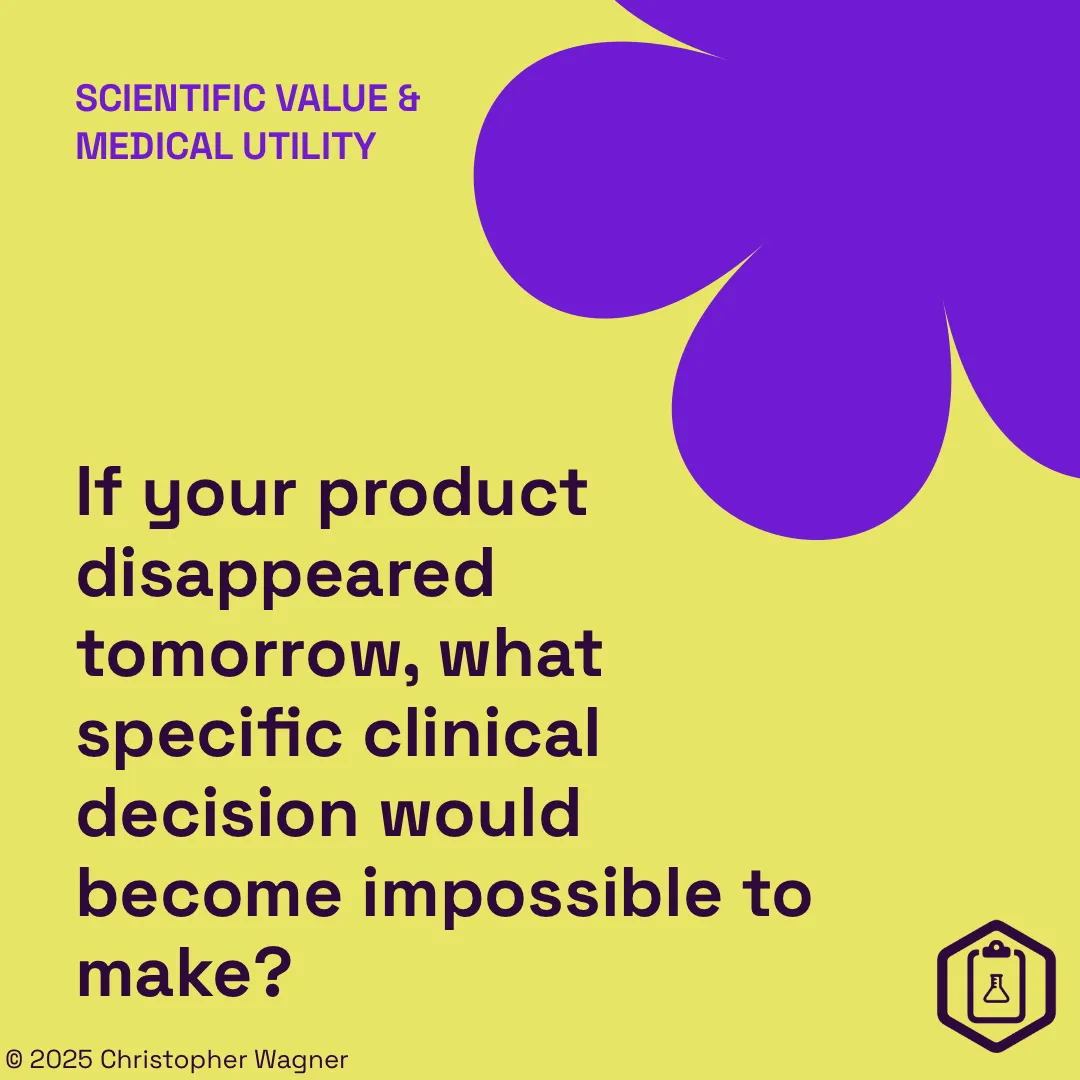 SCIENTIFIC VALUE & MEDICAL UTILITY

If your product disappeared tomorrow, what specific clinical decision would become impossible to make?

© 2025 Christopher Wagner